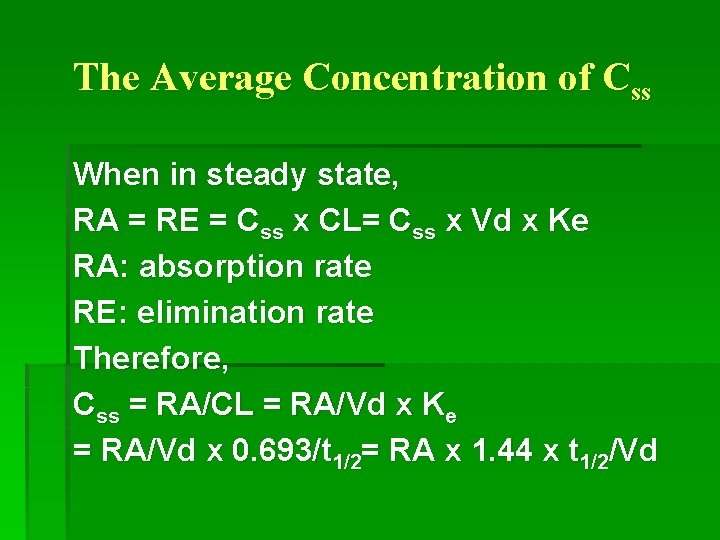 The Average Concentration of $C_{ss}$

When in steady state,
RA = RE = $C_{ss}$ x CL= $C_{ss}$ x Vd x Ke
RA: absorption rate
RE: elimination rate
Therefore,
$C_{ss}$ = RA/CL = RA/Vd x $K_e$
= RA/Vd x 0.693/$t_{1/2}$= RA x 1.44 x $t_{1/2}$/Vd